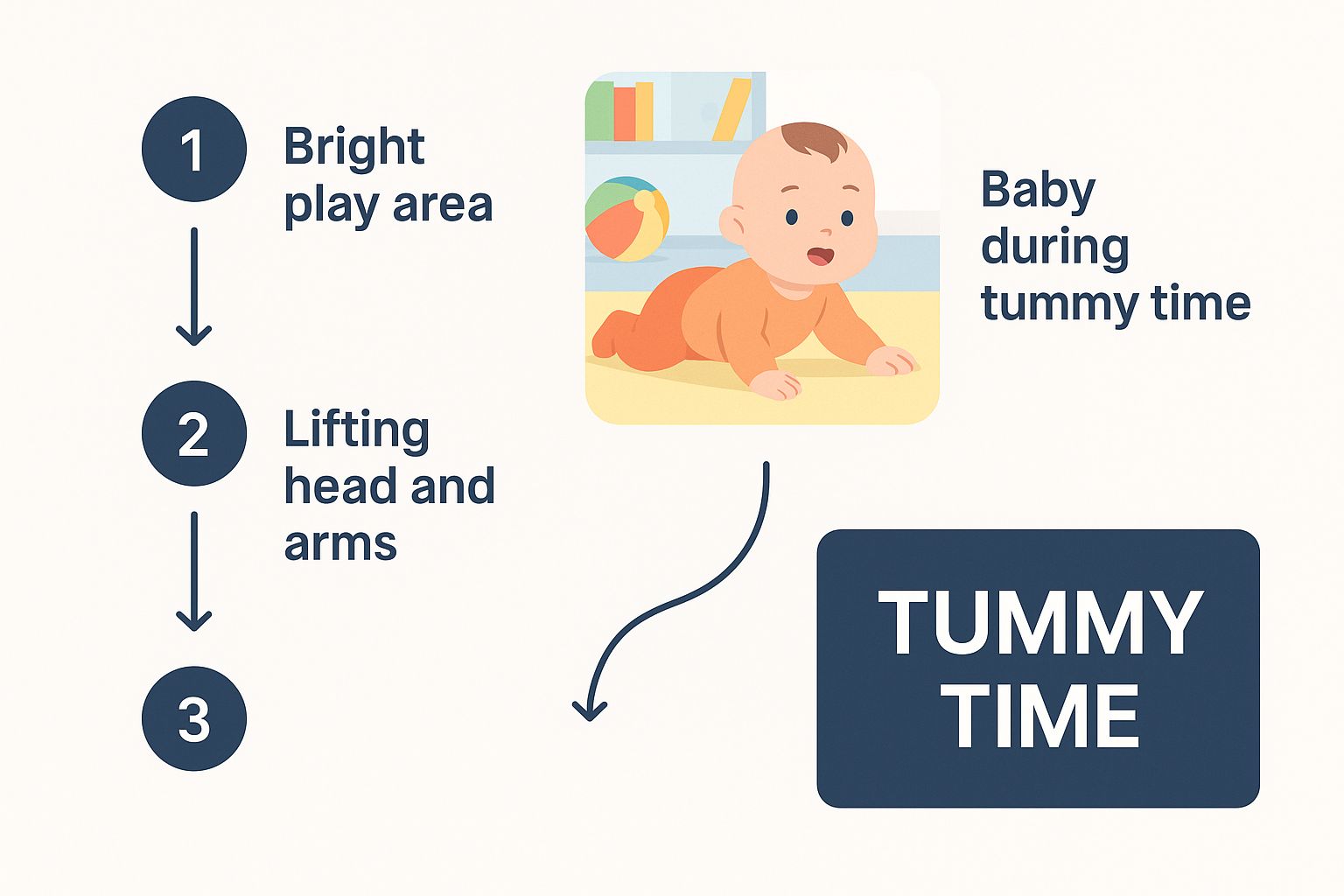 1 Bright play area

2 Lifting head and arms

3

Baby during tummy time

TUMMY TIME